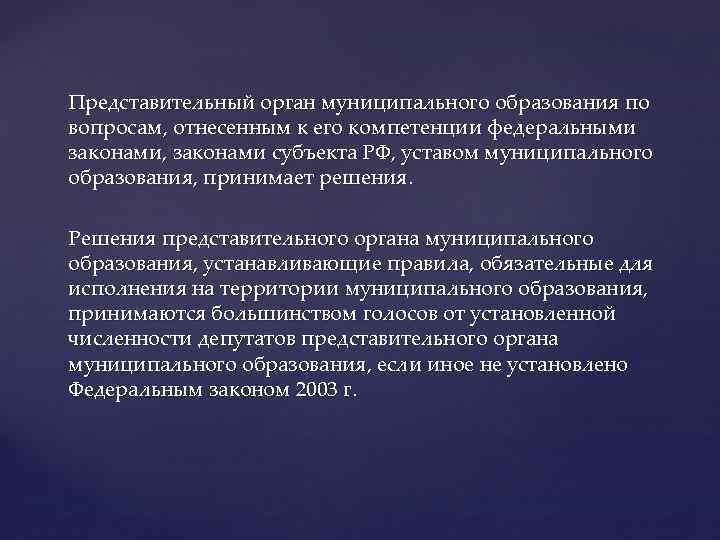 Представительный орган муниципального образования по вопросам, отнесенным к его компетенции федеральными законами, законами субъекта РФ, уставом муниципального образования, принимает решения.

Решения представительного органа муниципального образования, устанавливающие правила, обязательные для исполнения на территории муниципального образования, принимаются большинством голосов от установленной численности депутатов представительного органа муниципального образования, если иное не установлено Федеральным законом 2003 г.